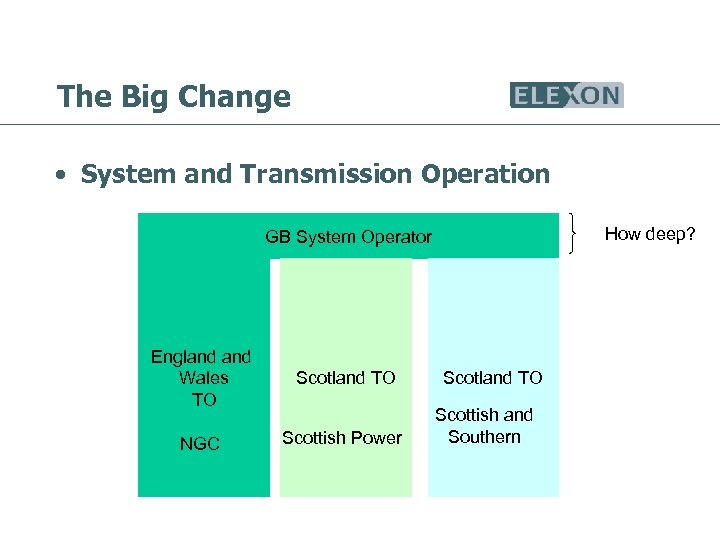 The Big Change

ELEXON

• System and Transmission Operation

GB System Operator

How deep?

England and Wales TO

NGC

Scotland TO

Scottish Power

Scotland TO

Scottish and Southern